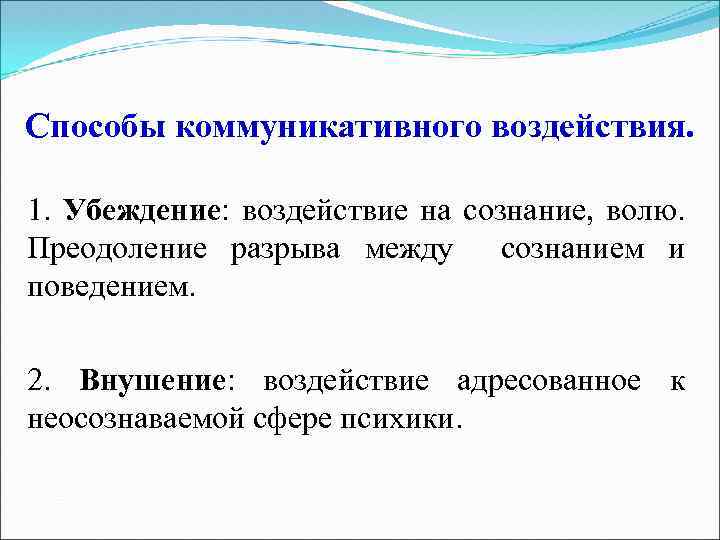 Способы коммуникативного воздействия.

1. Убеждение: воздействие на сознание, волю. Преодоление разрыва между сознанием и поведением.

2. Внушение: воздействие адресованное к неосознаваемой сфере психики.